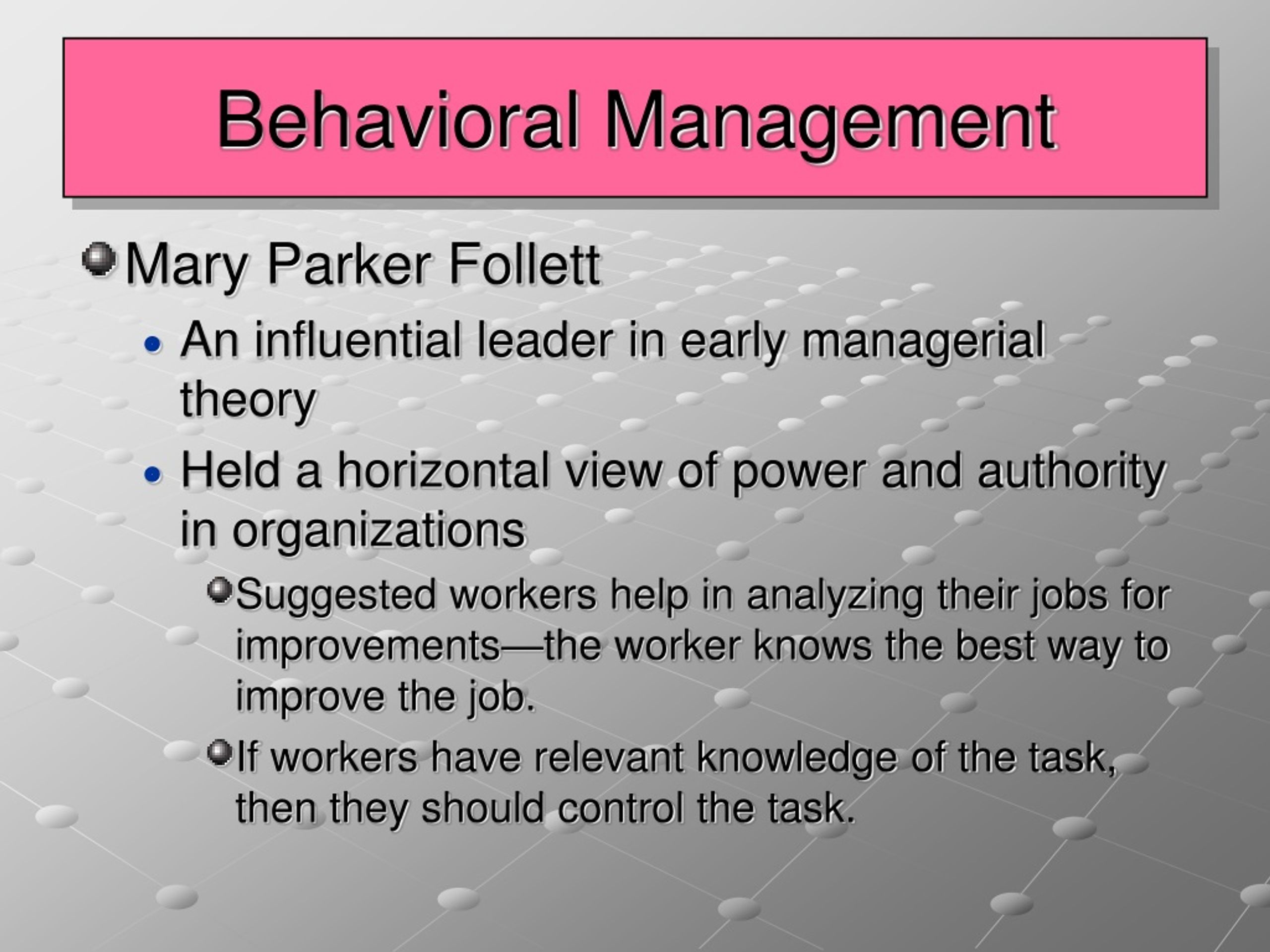 Behavioral Management

Mary Parker Follett

An influential leader in early managerial theory

Held a horizontal view of power and authority in organizations

Suggested workers help in analyzing their jobs for improvements—the worker knows the best way to improve the job.

If workers have relevant knowledge of the task, then they should control the task.